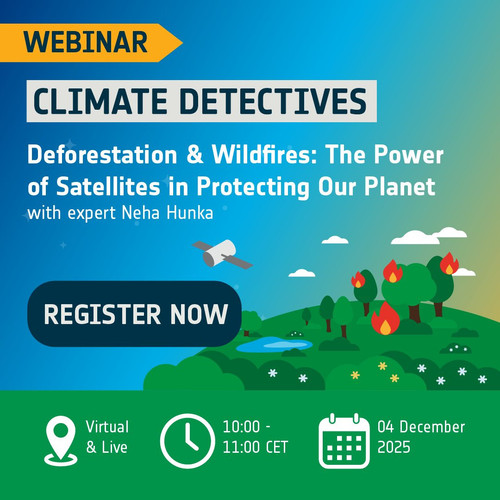 WEBINAR

CLIMATE DETECTIVES

Deforestation & Wildfires: The Power of Satellites in Protecting Our Planet
with expert Neha Hunka

REGISTER NOW

Virtual
& Live

10:00 -
11:00 CET

04 December
2025